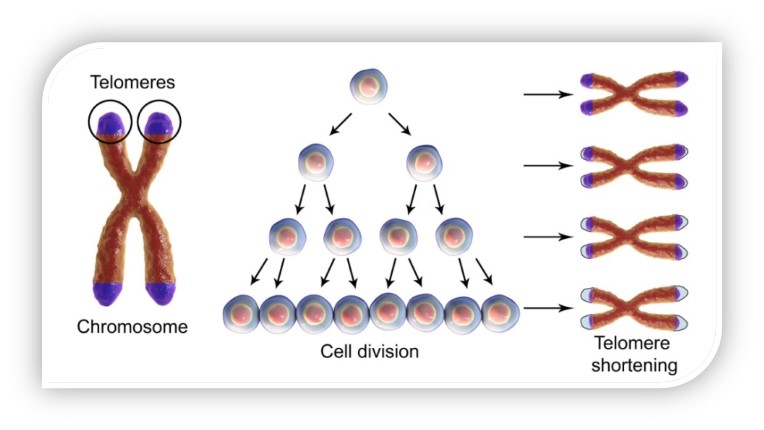 Telomeres

Chromosome

Cell division

Telomere shortening